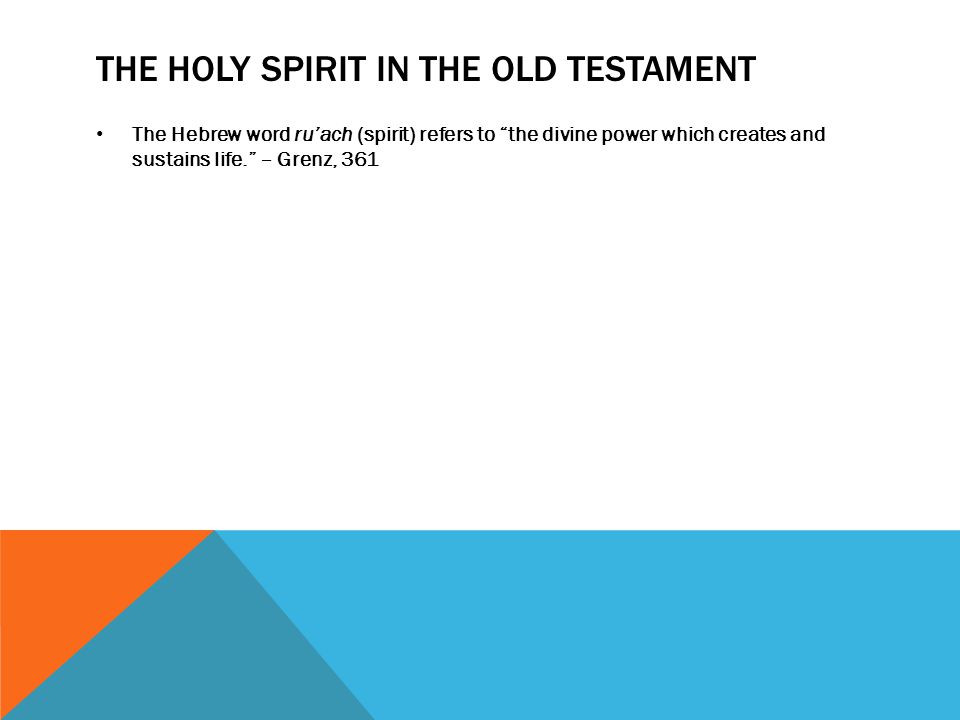 THE HOLY SPIRIT IN THE OLD TESTAMENT

• The Hebrew word ru'ach (spirit) refers to "the divine power which creates and sustains life." – Grenz, 361